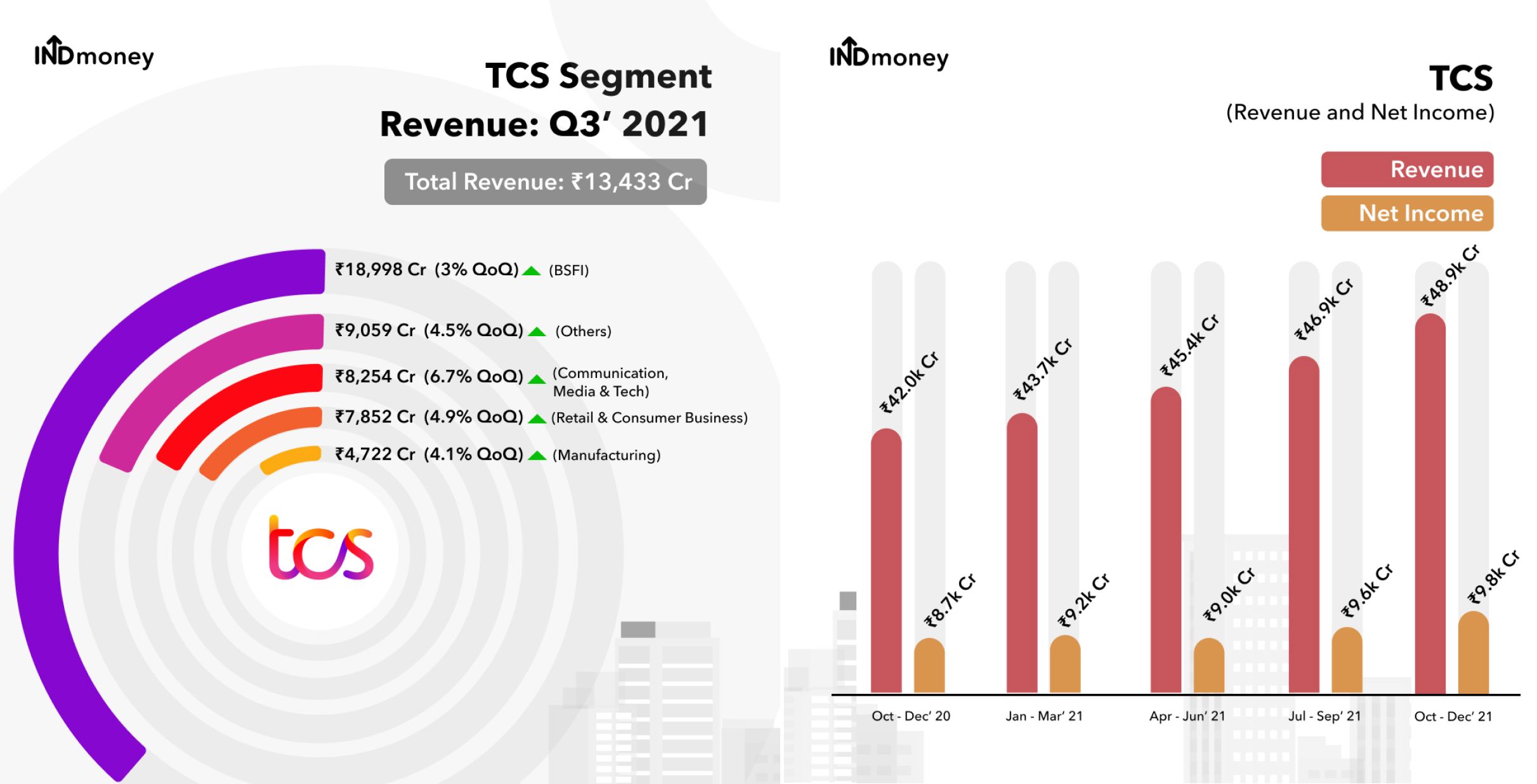 INDmoney

TCS Segment Revenue: Q3' 2021

Total Revenue: ₹13,433 Cr

₹18,998 Cr (3% QoQ) (BSFI)

₹9,059 Cr (4.5% QoQ) (Others)

₹8,254 Cr (6.7% QoQ) (Communication, Media & Tech)

₹7,852 Cr (4.9% QoQ) (Retail & Consumer Business)

₹4,722 Cr (4.1% QoQ) (Manufacturing)

tcs

INDmoney

TCS
(Revenue and Net Income)

Revenue
Net Income

₹42.0k Cr
₹8.7k Cr
₹43.7k Cr
₹9.2k Cr
₹45.4k Cr
₹9.0k Cr
₹46.9k Cr
₹9.6k Cr
₹48.9k Cr
₹9.8k Cr

Oct - Dec' 20
Jan - Mar' 21
Apr - Jun' 21
Jul - Sep' 21
Oct - Dec' 21